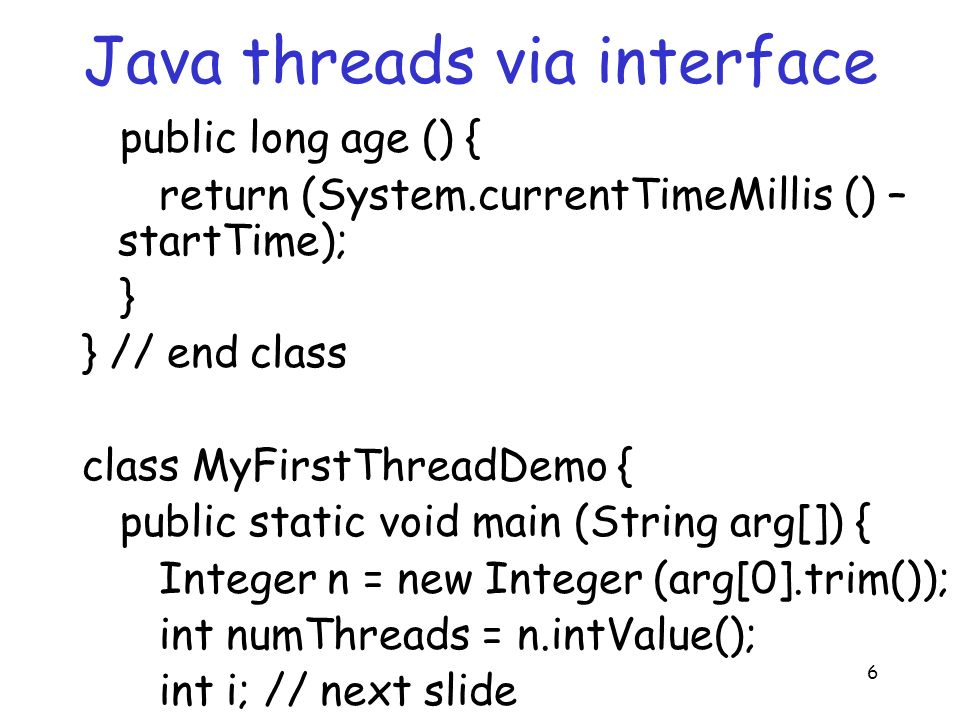 Java threads via interface

public long age () {
return (System.currentTimeMillis () – startTime);
}
} // end class

class MyFirstThreadDemo {
public static void main (String arg[]) {
Integer n = new Integer (arg[0].trim());
int numThreads = n.intValue();
int i; // next slide

6